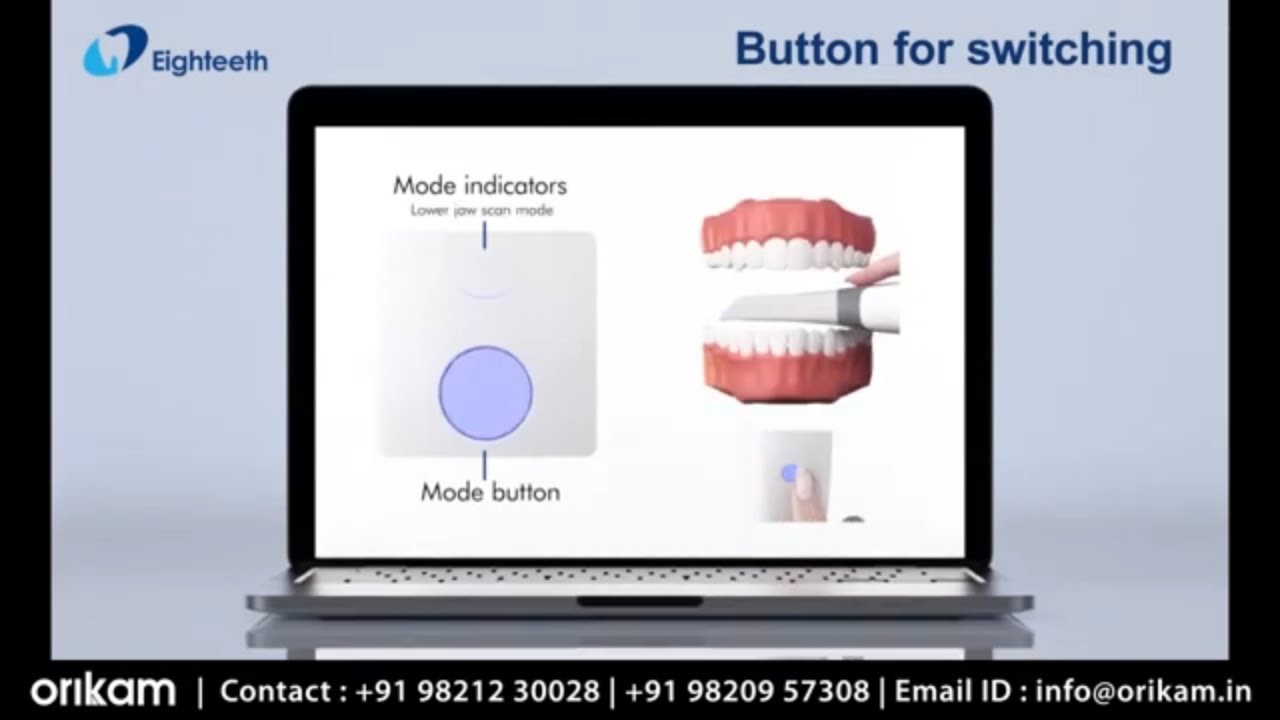 Eighteeth

Button for switching

Mode indicators
Lower jaw scan mode

Mode button

orikam | Contact : +91 98212 30028 | +91 98209 57308 | Email ID : info@orikam.in